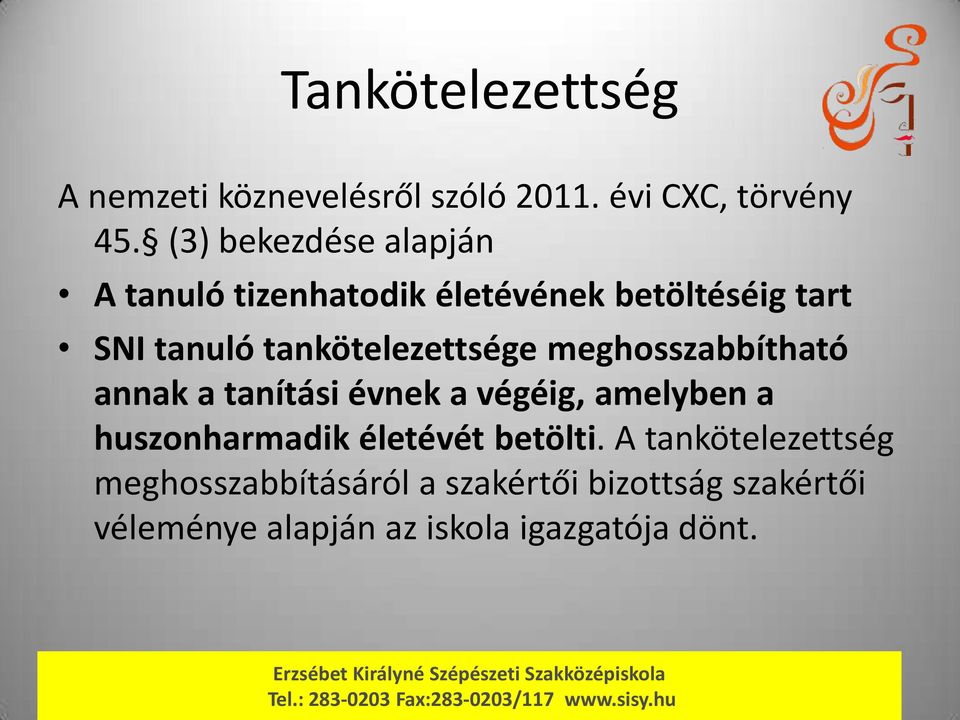 Tankötelezettség

A nemzeti köznevelésről szóló 2011. évi CXC, törvény 45.§ (3) bekezdése alapján

• A tanuló tizenhatodik életévének betöltéséig tart
• SNI tanuló tankötelezettsége meghosszabbítható annak a tanítási évnek a végéig, amelyben a huszonharmadik életévét betölti. A tankötelezettség meghosszabbításáról a szakértői bizottság szakértői véleménye alapján az iskola igazgatója dönt.

Erzsébet Királyné Szépészeti Szakközépiskola
Tel.: 283-0203 Fax:283-0203/117 www.sisy.hu